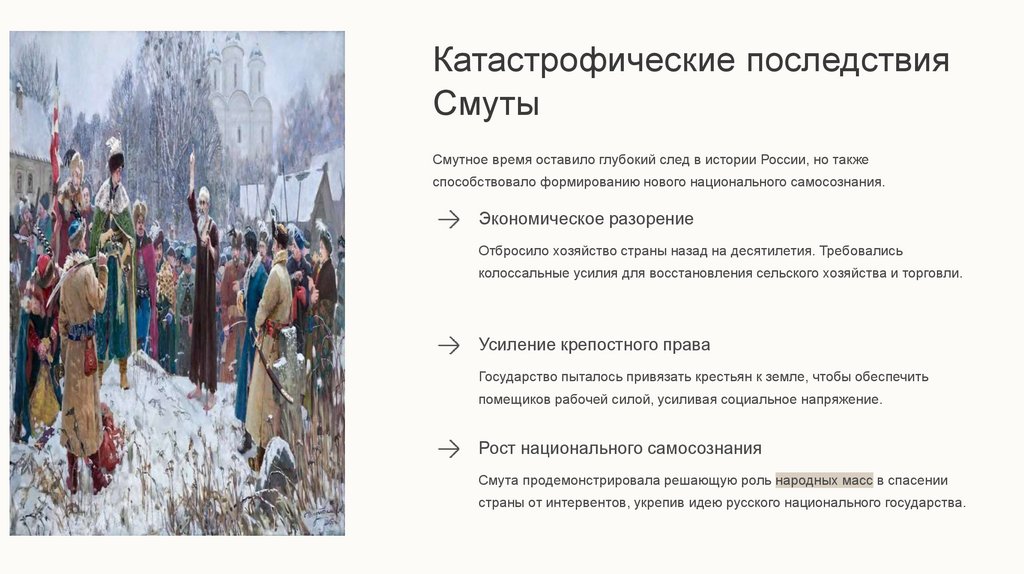 Катастрофические последствия Смуты

Смутное время оставило глубокий след в истории России, но также способствовало формированию нового национального самосознания.

Экономическое разорение

Отбросило хозяйство страны назад на десятилетия. Требовались колоссальные усилия для восстановления сельского хозяйства и торговли.

Усиление крепостного права

Государство пыталось привязать крестьян к земле, чтобы обеспечить помещиков рабочей силой, усиливая социальное напряжение.

Рост национального самосознания

Смута продемонстрировала решающую роль народных масс в спасении страны от интервентов, укрепив идею русского национального государства.